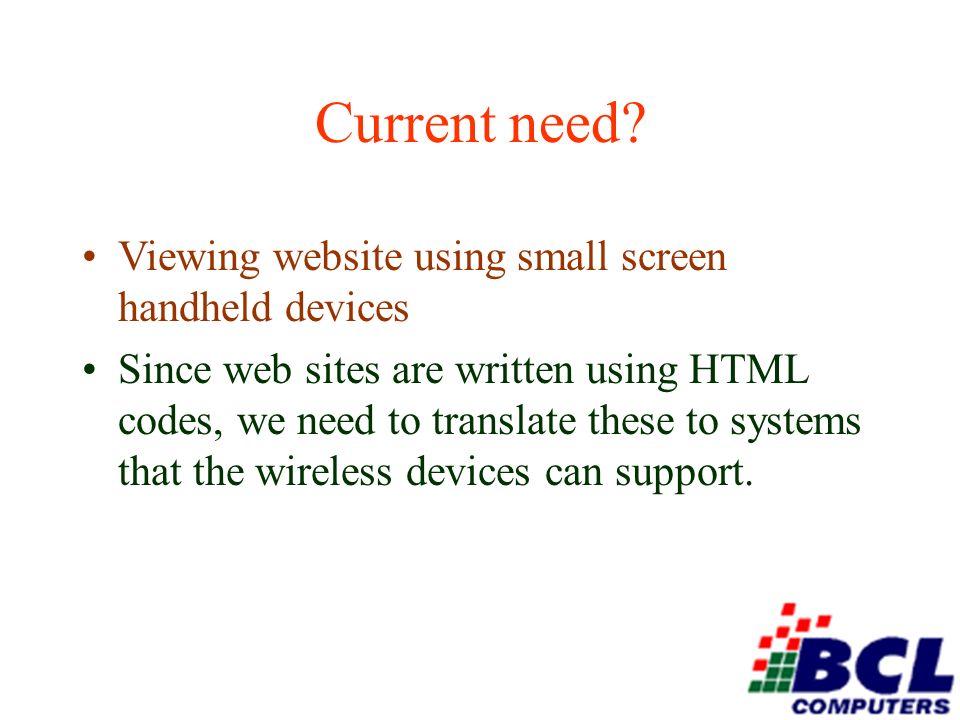 Current need?

• Viewing website using small screen handheld devices

• Since web sites are written using HTML codes, we need to translate these to systems that the wireless devices can support.

BCL
COMPUTERS